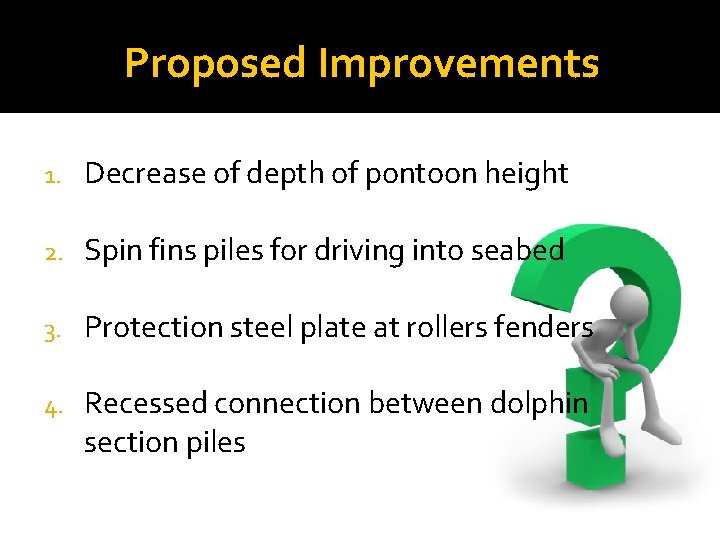 Proposed Improvements

1. Decrease of depth of pontoon height

2. Spin fins piles for driving into seabed

3. Protection steel plate at rollers fenders

4. Recessed connection between dolphin section piles